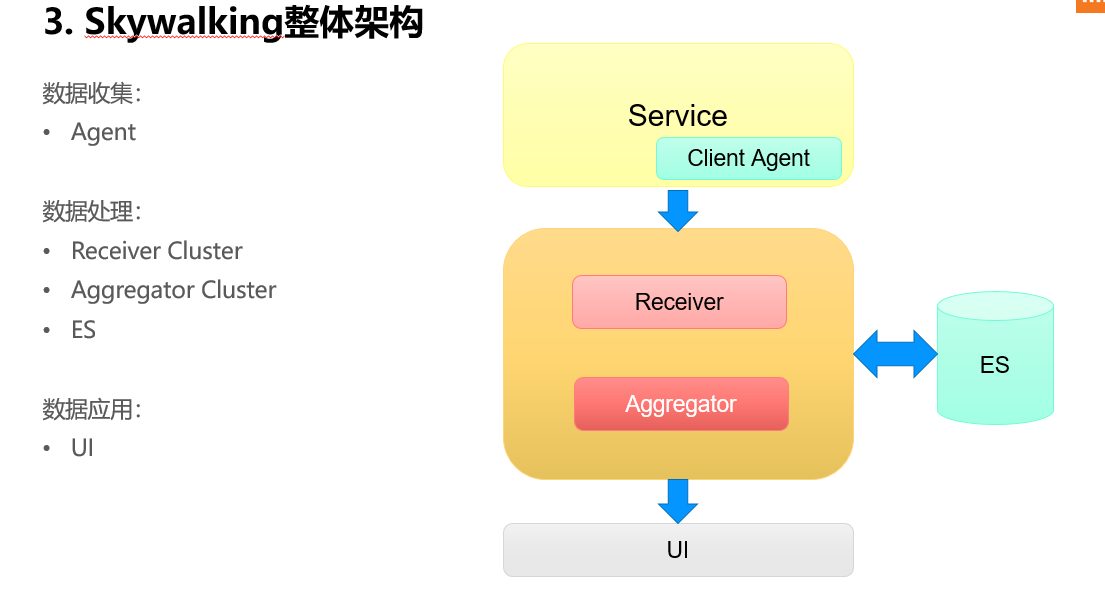 3. Skywalking整体架构

数据收集：
• Agent

数据处理：
• Receiver Cluster
• Aggregator Cluster
• ES

数据应用：
• UI

Service
Client Agent

Receiver
Aggregator

ES

UI